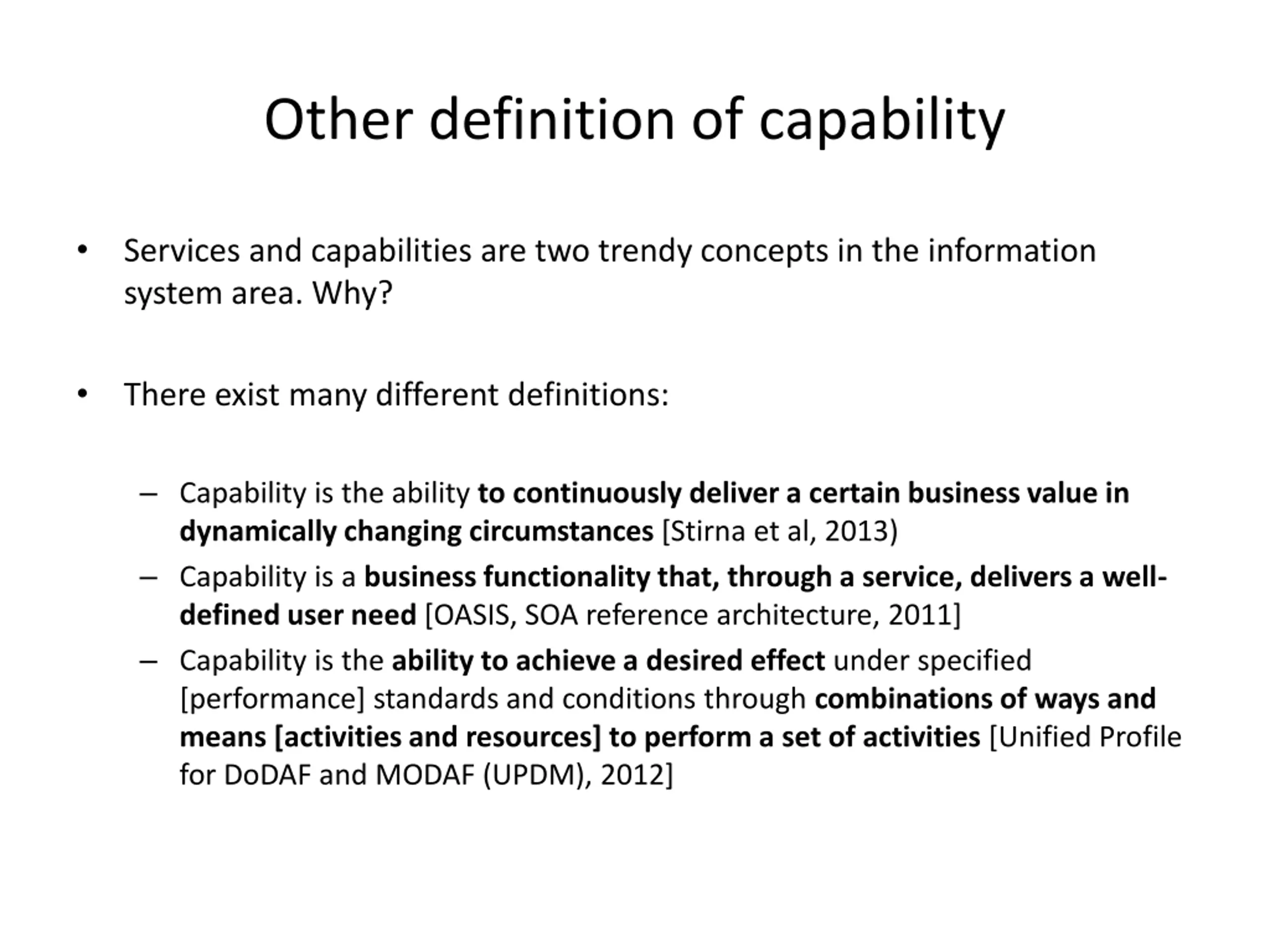 Other definition of capability

• Services and capabilities are two trendy concepts in the information system area. Why?

• There exist many different definitions:

– Capability is the ability to continuously deliver a certain business value in dynamically changing circumstances [Stirna et al, 2013)
– Capability is a business functionality that, through a service, delivers a well-defined user need [OASIS, SOA reference architecture, 2011]
– Capability is the ability to achieve a desired effect under specified [performance] standards and conditions through combinations of ways and means [activities and resources] to perform a set of activities [Unified Profile for DoDAF and MODAF (UPDM), 2012]